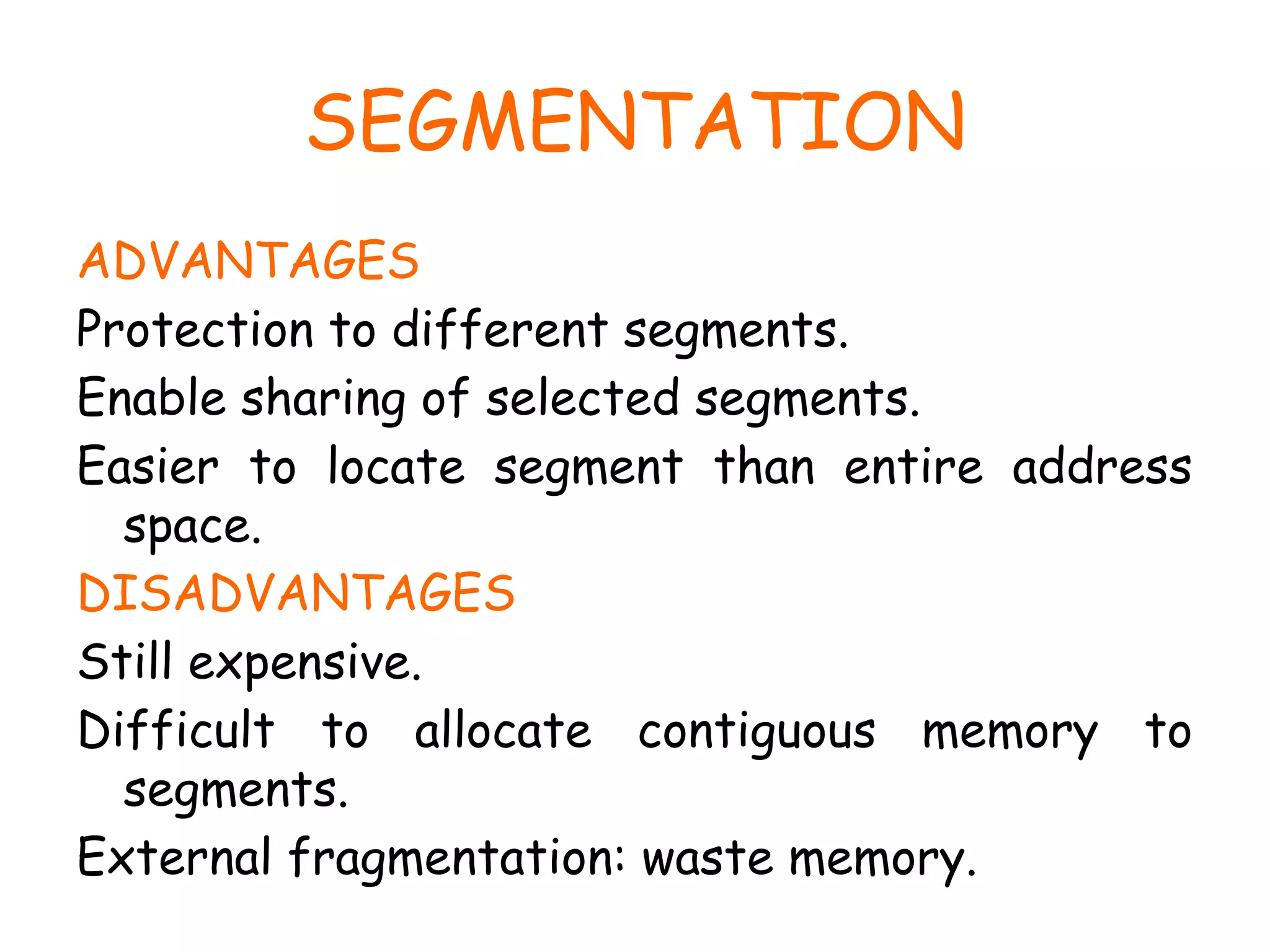 SEGMENTATION

ADVANTAGES

Protection to different segments.

Enable sharing of selected segments.

Easier to locate segment than entire address space.

DISADVANTAGES

Still expensive.

Difficult to allocate contiguous memory to segments.

External fragmentation: waste memory.